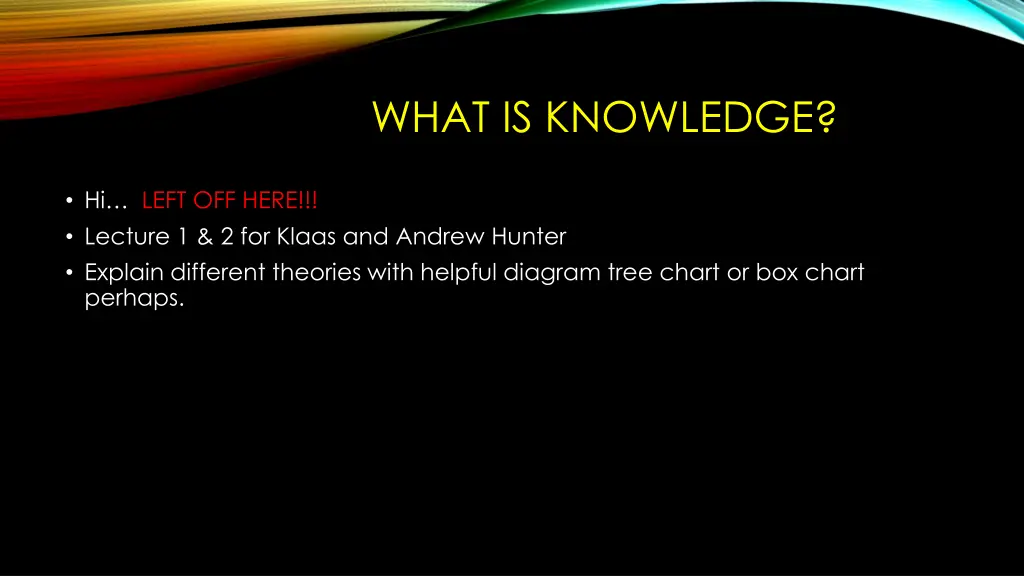 WHAT IS KNOWLEDGE?

• Hi… LEFT OFF HERE!!!
• Lecture 1 & 2 for Klaas and Andrew Hunter
• Explain different theories with helpful diagram tree chart or box chart perhaps.